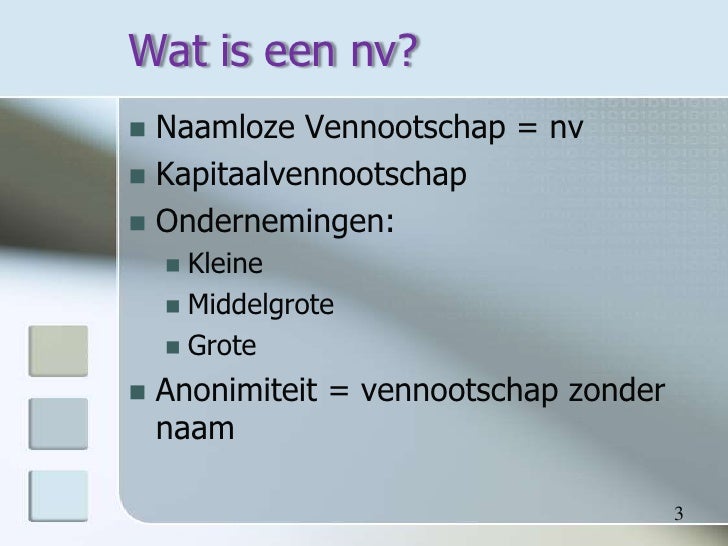 Wat is een nv?

- Naamloze Vennootschap = nv
- Kapitaalvennootschap
- Ondernemingen:
  - Kleine
  - Middelgrote
  - Grote
- Anonimiteit = vennootschap zonder naam

3